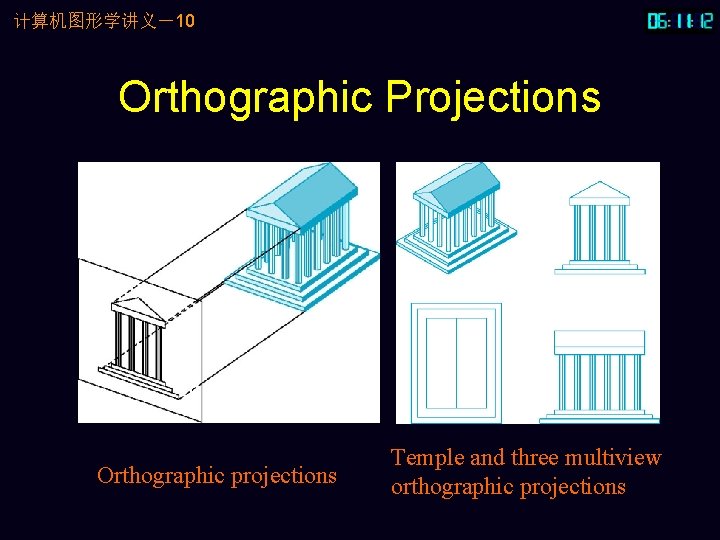 计算机图形学讲义－10

06:11:12

Orthographic Projections

Orthographic projections

Temple and three multiview orthographic projections